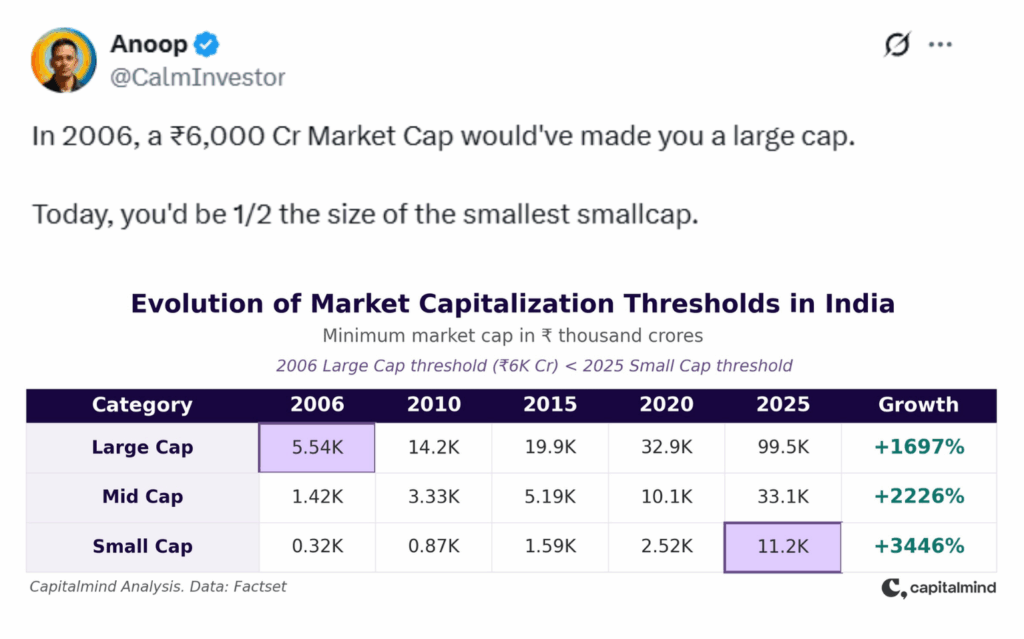 Anoop
@CalmInvestor

In 2006, a ₹6,000 Cr Market Cap would've made you a large cap.

Today, you'd be 1/2 the size of the smallest smallcap.

Evolution of Market Capitalization Thresholds in India
Minimum market cap in ₹ thousand crores
2006 Large Cap threshold (₹6K Cr) < 2025 Small Cap threshold

| Category | 2006 | 2010 | 2015 | 2020 | 2025 | Growth |
|---|---|---|---|---|---|---|
| Large Cap | 5.54K | 14.2K | 19.9K | 32.9K | 99.5K | +1697% |
| Mid Cap | 1.42K | 3.33K | 5.19K | 10.1K | 33.1K | +2226% |
| Small Cap | 0.32K | 0.87K | 1.59K | 2.52K | 11.2K | +3446% |

Capitalmind Analysis. Data: Factset
capitalmind